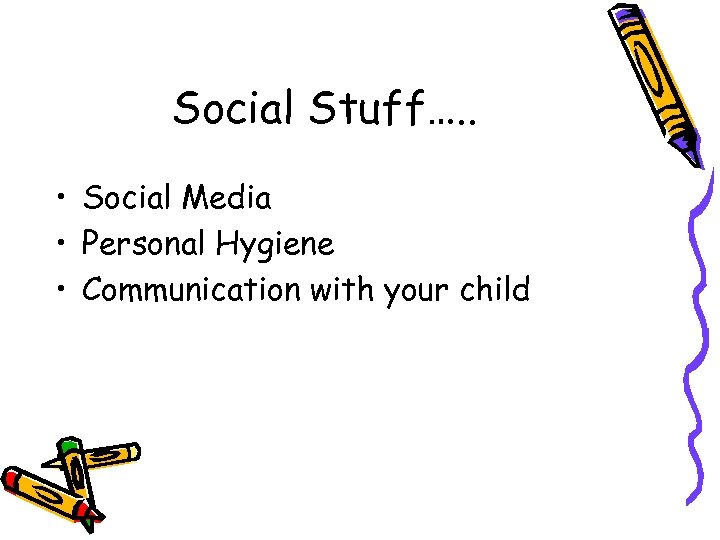 Social Stuff…..

• Social Media
• Personal Hygiene
• Communication with your child